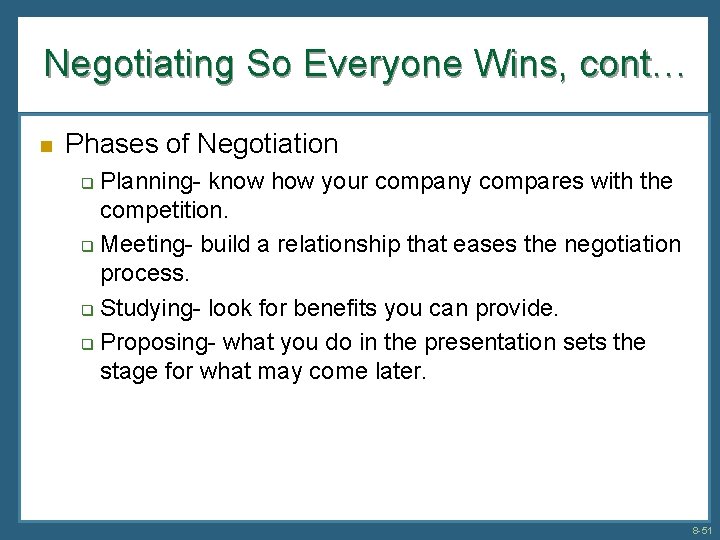 Negotiating So Everyone Wins, cont…

Phases of Negotiation

Planning- know how your company compares with the competition.

Meeting- build a relationship that eases the negotiation process.

Studying- look for benefits you can provide.

Proposing- what you do in the presentation sets the stage for what may come later.

8-51